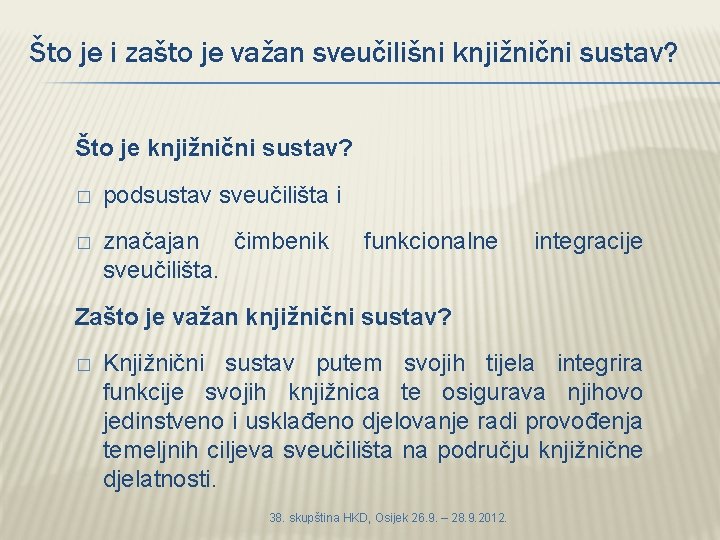 Što je i zašto je važan sveučilišni knjižnični sustav?

Što je knjižnični sustav?

□ podsustav sveučilišta i

□ značajan čimbenik funkcionalne integracije sveučilišta.

Zašto je važan knjižnični sustav?

□ Knjižnični sustav putem svojih tijela integrira funkcije svojih knjižnica te osigurava njihovo jedinstveno i usklađeno djelovanje radi provođenja temeljnih ciljeva sveučilišta na području knjižnične djelatnosti.

38. skupština HKD, Osijek 26.9. – 28.9.2012.